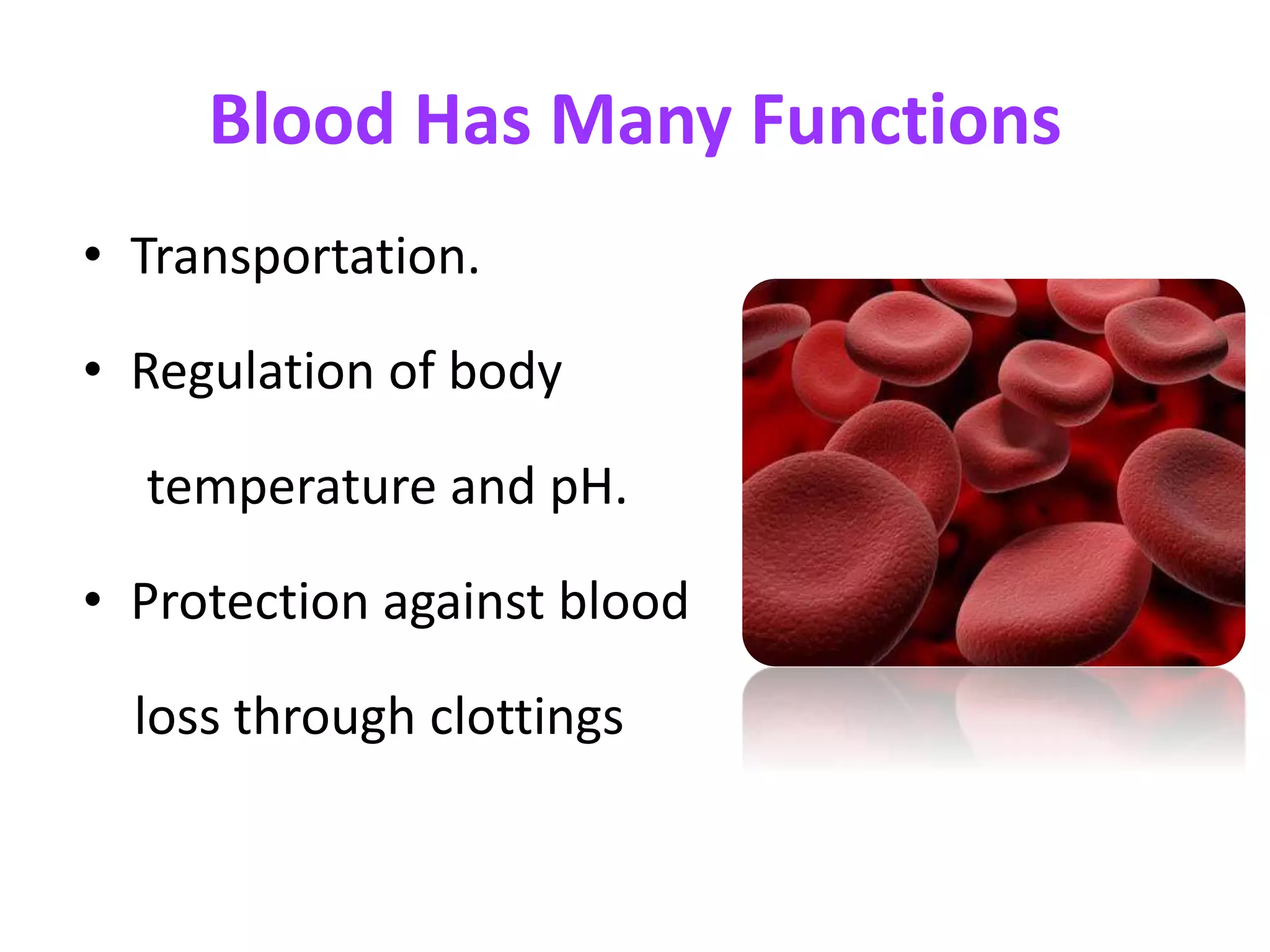 Blood Has Many Functions

• Transportation.

• Regulation of body temperature and pH.

• Protection against blood loss through clottings